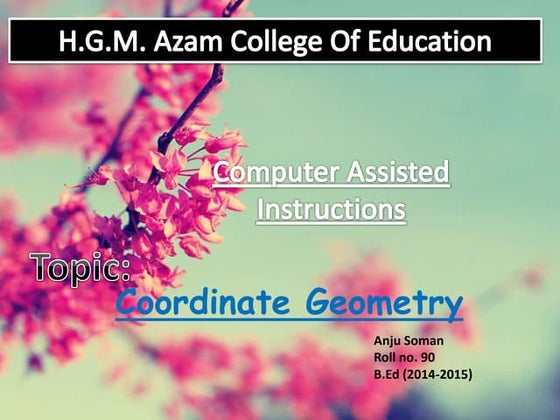 H.G.M. Azam College Of Education

Computer Assisted Instructions

Topic:
Coordinate Geometry

Anju Soman
Roll no. 90
B.Ed (2014-2015)